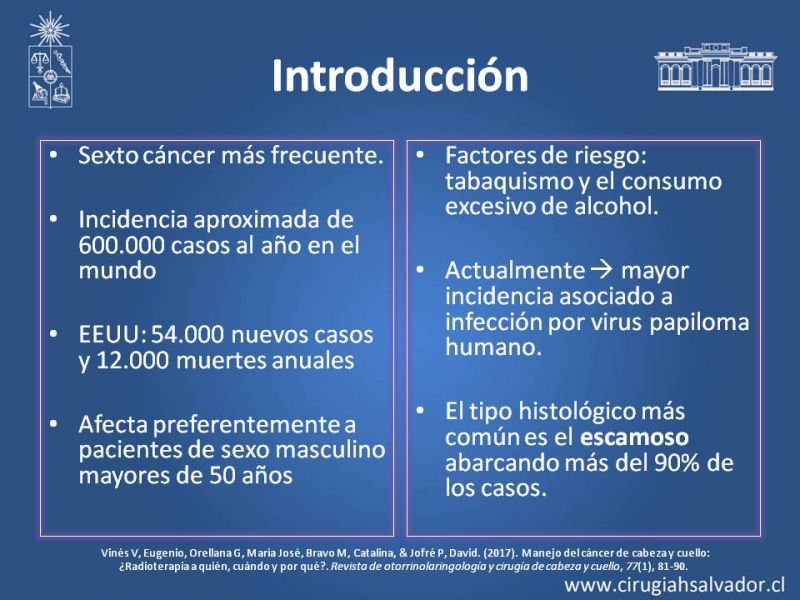 Introducción

• Sexto cáncer más frecuente.

• Incidencia aproximada de 600.000 casos al año en el mundo

• EEUU: 54.000 nuevos casos y 12.000 muertes anuales

• Afecta preferentemente a pacientes de sexo masculino mayores de 50 años

• Factores de riesgo: tabaquismo y el consumo excesivo de alcohol.

• Actualmente → mayor incidencia asociado a infección por virus papiloma humano.

• El tipo histológico más común es el escamoso abarcando más del 90% de los casos.

Vinés V, Eugenio, Orellana G, Maria José, Bravo M, Catalina, & Jofré P, David. (2017). Manejo del cáncer de cabeza y cuello: ¿Radioterapia a quién, cuándo y por qué?. Revista de otorrinolaringología y cirugía de cabeza y cuello, 77(1), 81-90.

www.cirugiahsalvador.cl